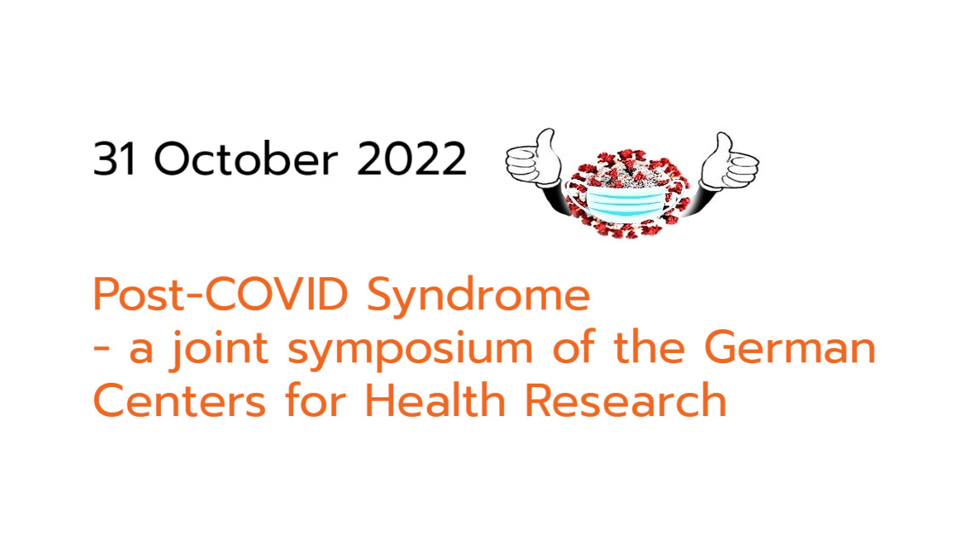 31 October 2022

Post-COVID Syndrome
- a joint symposium of the German Centers for Health Research